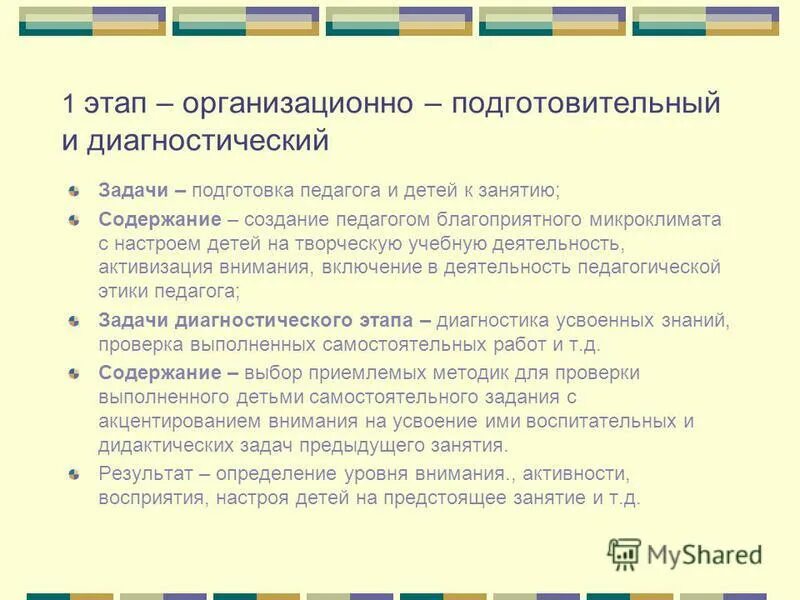 1 этап – организационно – подготовительный и диагностический

Задачи – подготовка педагога и детей к занятию;

Содержание – создание педагогом благоприятного микроклимата с настроем детей на творческую учебную деятельность, активизация внимания, включение в деятельность педагогической этики педагога;

Задачи диагностического этапа – диагностика усвоенных знаний, проверка выполненных самостоятельных работ и т.д.

Содержание – выбор приемлемых методик для проверки выполненного детьми самостоятельного задания с акцентированием внимания на усвоение ими воспитательных и дидактических задач предыдущего занятия.

Результат – определение уровня внимания., активности, восприятия, настроя детей на предстоящее занятие и т.д.

MyShared